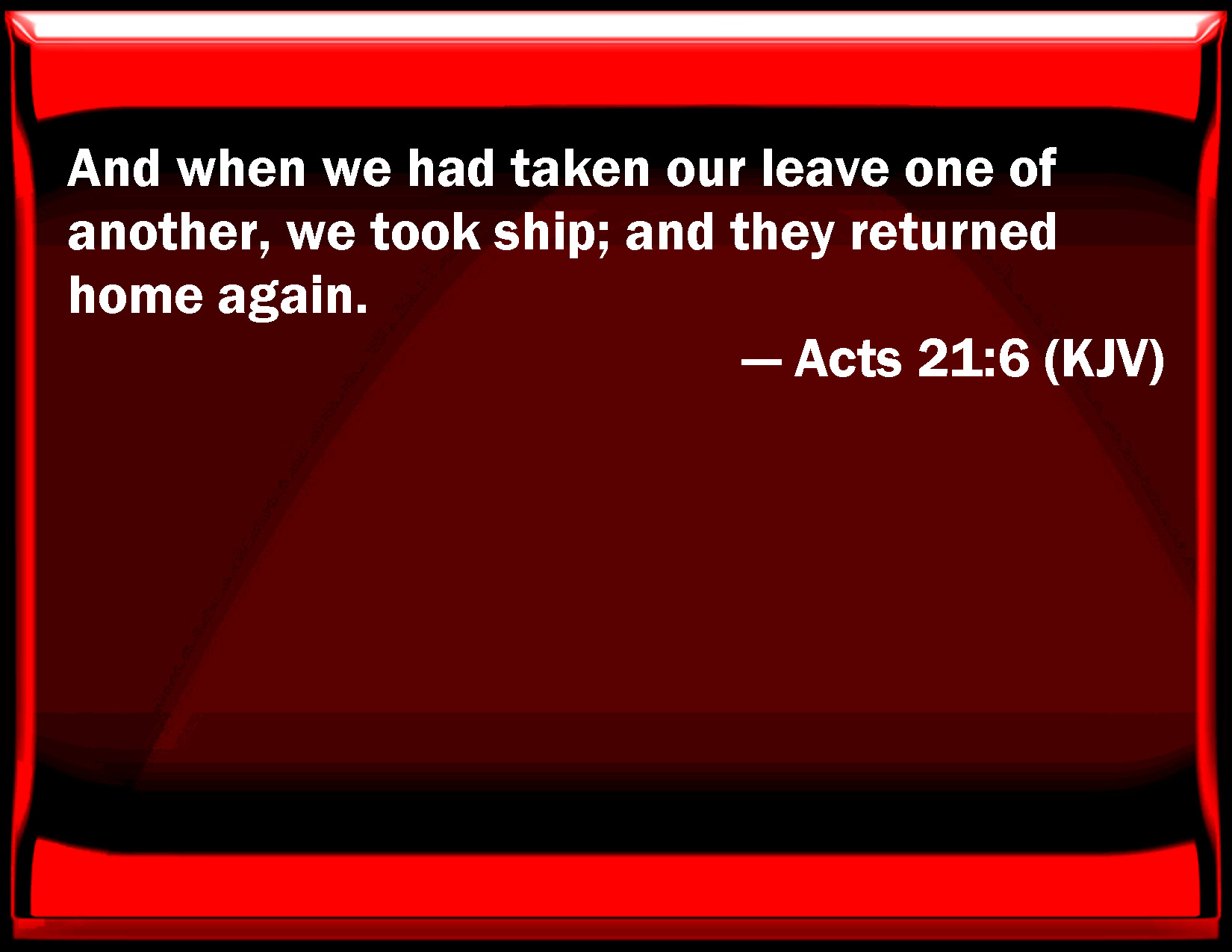 And when we had taken our leave one of another, we took ship; and they returned home again.

— Acts 21:6 (KJV)